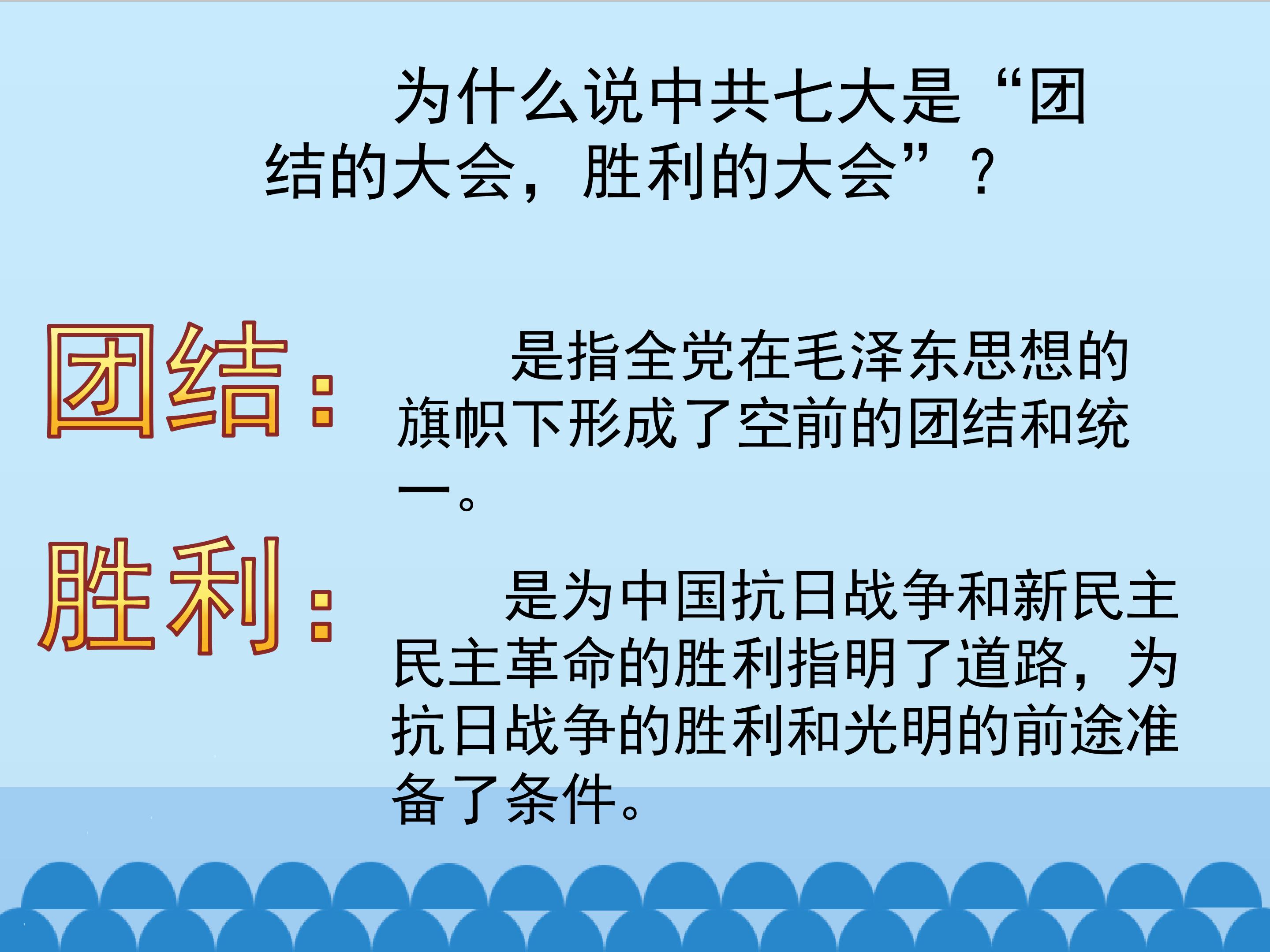 为什么说中共七大是“团结的大会，胜利的大会”？

团结：

是指全党在毛泽东思想的旗帜下形成了空前的团结和统一。

胜利：

是为中国抗日战争和新民主民主革命的胜利指明了道路，为抗日战争的胜利和光明的前途准备了条件。